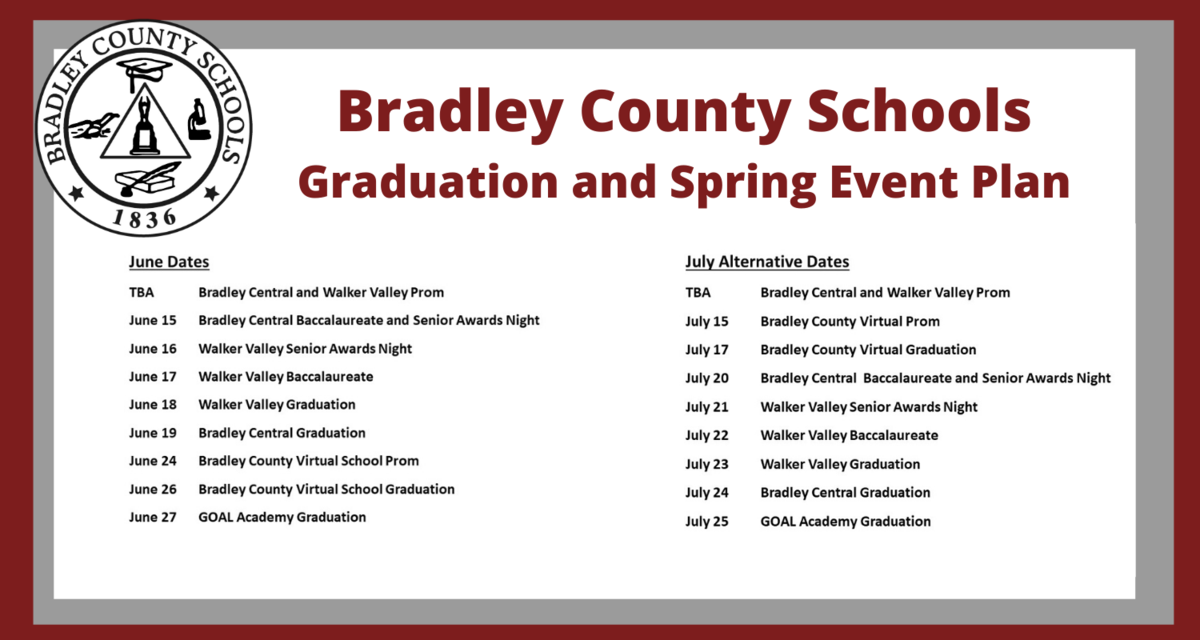 BRADLEY COUNTY SCHOOLS
1836

Bradley County Schools
Graduation and Spring Event Plan

June Dates

TBA Bradley Central and Walker Valley Prom
June 15 Bradley Central Baccalaureate and Senior Awards Night
June 16 Walker Valley Senior Awards Night
June 17 Walker Valley Baccalaureate
June 18 Walker Valley Graduation
June 19 Bradley Central Graduation
June 24 Bradley County Virtual School Prom
June 26 Bradley County Virtual School Graduation
June 27 GOAL Academy Graduation

July Alternative Dates

TBA Bradley Central and Walker Valley Prom
July 15 Bradley County Virtual Prom
July 17 Bradley County Virtual Graduation
July 20 Bradley Central Baccalaureate and Senior Awards Night
July 21 Walker Valley Senior Awards Night
July 22 Walker Valley Baccalaureate
July 23 Walker Valley Graduation
July 24 Bradley Central Graduation
July 25 GOAL Academy Graduation